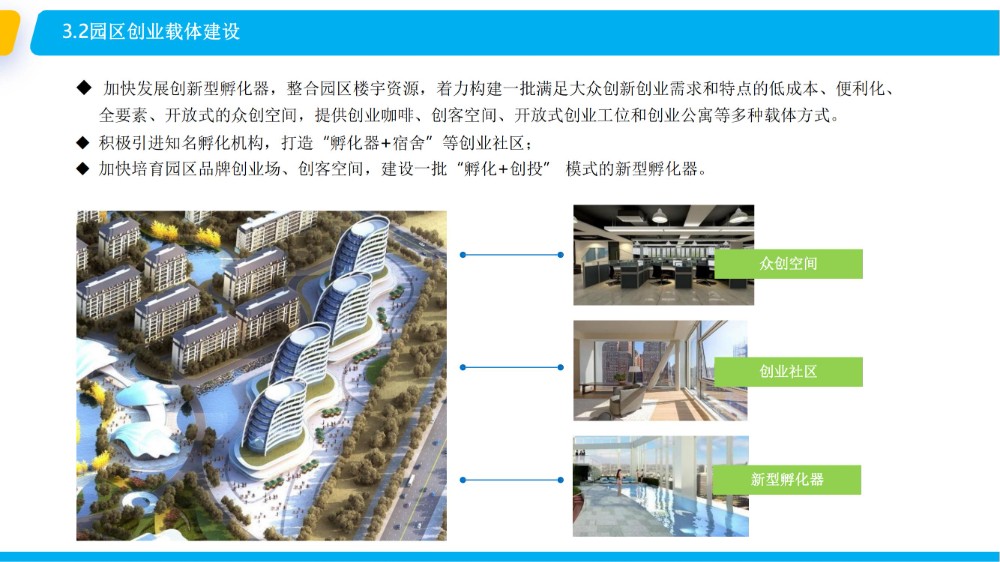 3.2园区创业载体建设

◆ 加快发展创新型孵化器，整合园区楼宇资源，着力构建一批满足大众创新创业需求和特点的低成本、便利化、全要素、开放式的众创空间，提供创业咖啡、创客空间、开放式创业工位和创业公寓等多种载体方式。

◆ 积极引进知名孵化机构，打造“孵化器+宿舍”等创业社区；

◆ 加快培育园区品牌创业场、创客空间，建设一批“孵化+创投” 模式的新型孵化器。

众创空间

创业社区

新型孵化器